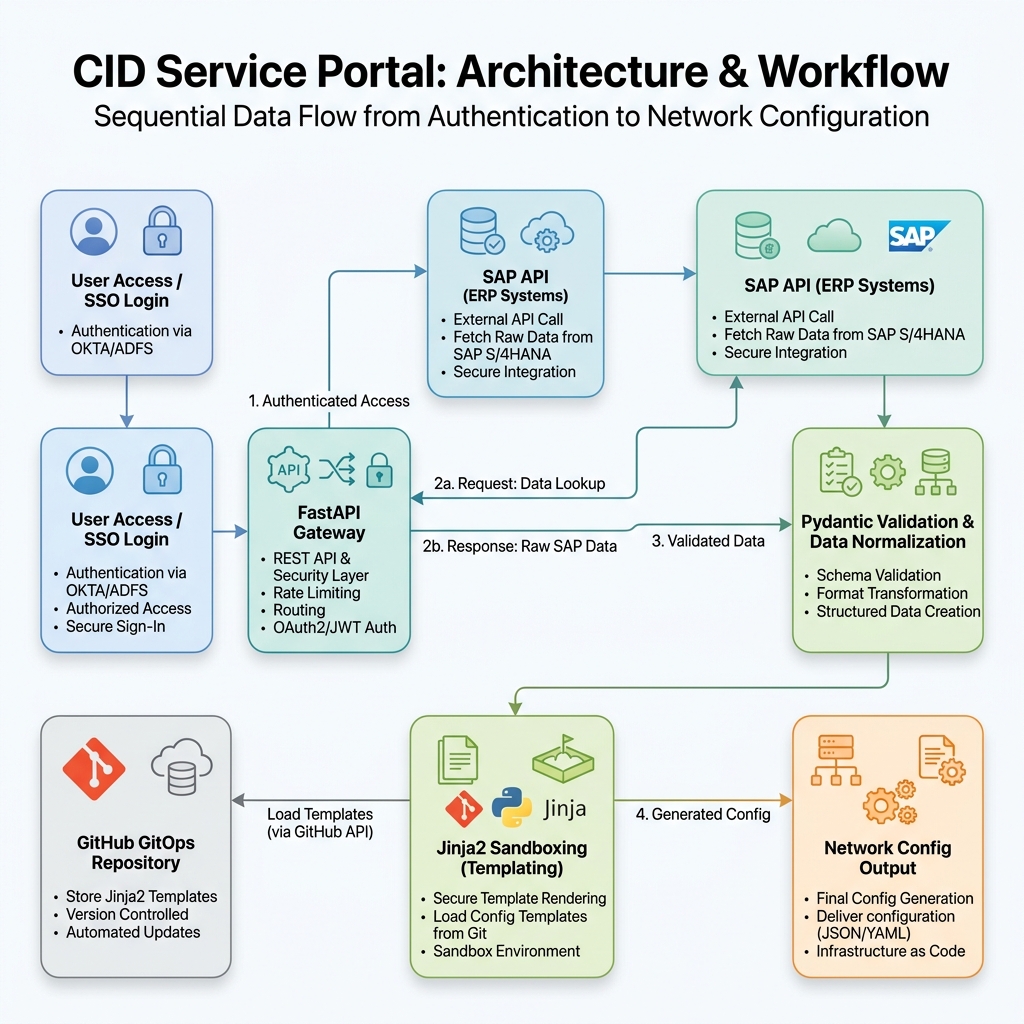 CID Service Portal: Architecture & Workflow

Sequential Data Flow from Authentication to Network Configuration

User Access / SSO Login

• Authentication via OKTA/ADFS

SAP API (ERP Systems)

• External API Call
• Fetch Raw Data from SAP S/4HANA
• Secure Integration

SAP

SAP API (ERP Systems)

• External API Call
• Fetch Raw Data from SAP S/4HANA
• Secure Integration

1. Authenticated Access

User Access / SSO Login

• Authentication via OKTA/ADFS
• Authorized Access
• Secure Sign-In

API

FastAPI Gateway

• REST API & Security Layer
• Rate Limiting
• Routing
• OAuth2/JWT Auth

2a. Request: Data Lookup

2b. Response: Raw SAP Data

3. Validated Data

Pydantic Validation & Data Normalization

• Schema Validation
• Format Transformation
• Structured Data Creation

GitHub GitOps Repository

• Store Jinja2 Templates
• Version Controlled
• Automated Updates

Load Templates (via GitHub API)

Jinja

Jinja2 Sandboxing (Templating)

• Secure Template Rendering
• Load Config Templates from Git
• Sandbox Environment

4. Generated Config

Network Config Output

• Final Config Generation
• Deliver configuration (JSON/YAML)
• Infrastructure as Code